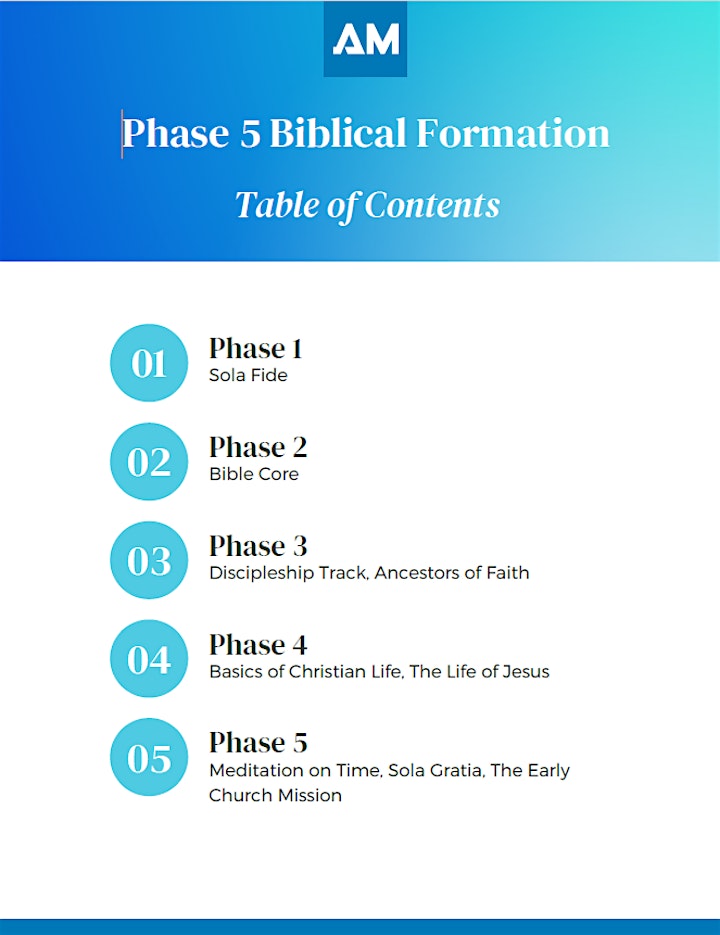 AM

Phase 5 Biblical Formation

Table of Contents

01
Phase 1
Sola Fide

02
Phase 2
Bible Core

03
Phase 3
Discipleship Track, Ancestors of Faith

04
Phase 4
Basics of Christian Life, The Life of Jesus

05
Phase 5
Meditation on Time, Sola Gratia, The Early Church Mission